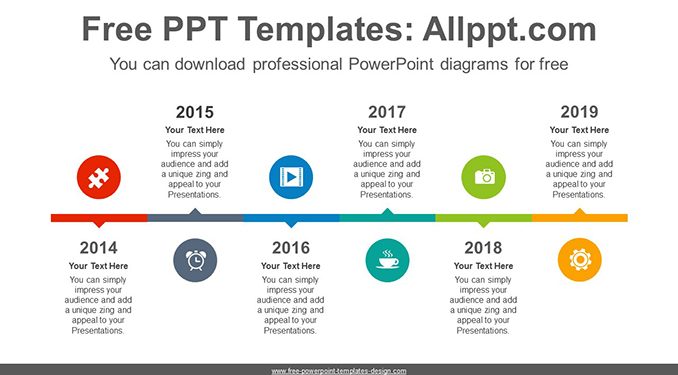 Free PPT Templates: Allppt.com

You can download professional PowerPoint diagrams for free

2015

Your Text Here

You can simply impress your audience and add a unique zing and appeal to your Presentations.

2017

Your Text Here

You can simply impress your audience and add a unique zing and appeal to your Presentations.

2019

Your Text Here

You can simply impress your audience and add a unique zing and appeal to your Presentations.

2014

Your Text Here

You can simply impress your audience and add a unique zing and appeal to your Presentations.

2016

Your Text Here

You can simply impress your audience and add a unique zing and appeal to your Presentations.

2018

Your Text Here

You can simply impress your audience and add a unique zing and appeal to your Presentations.

www.free-powerpoint-templates-design.com